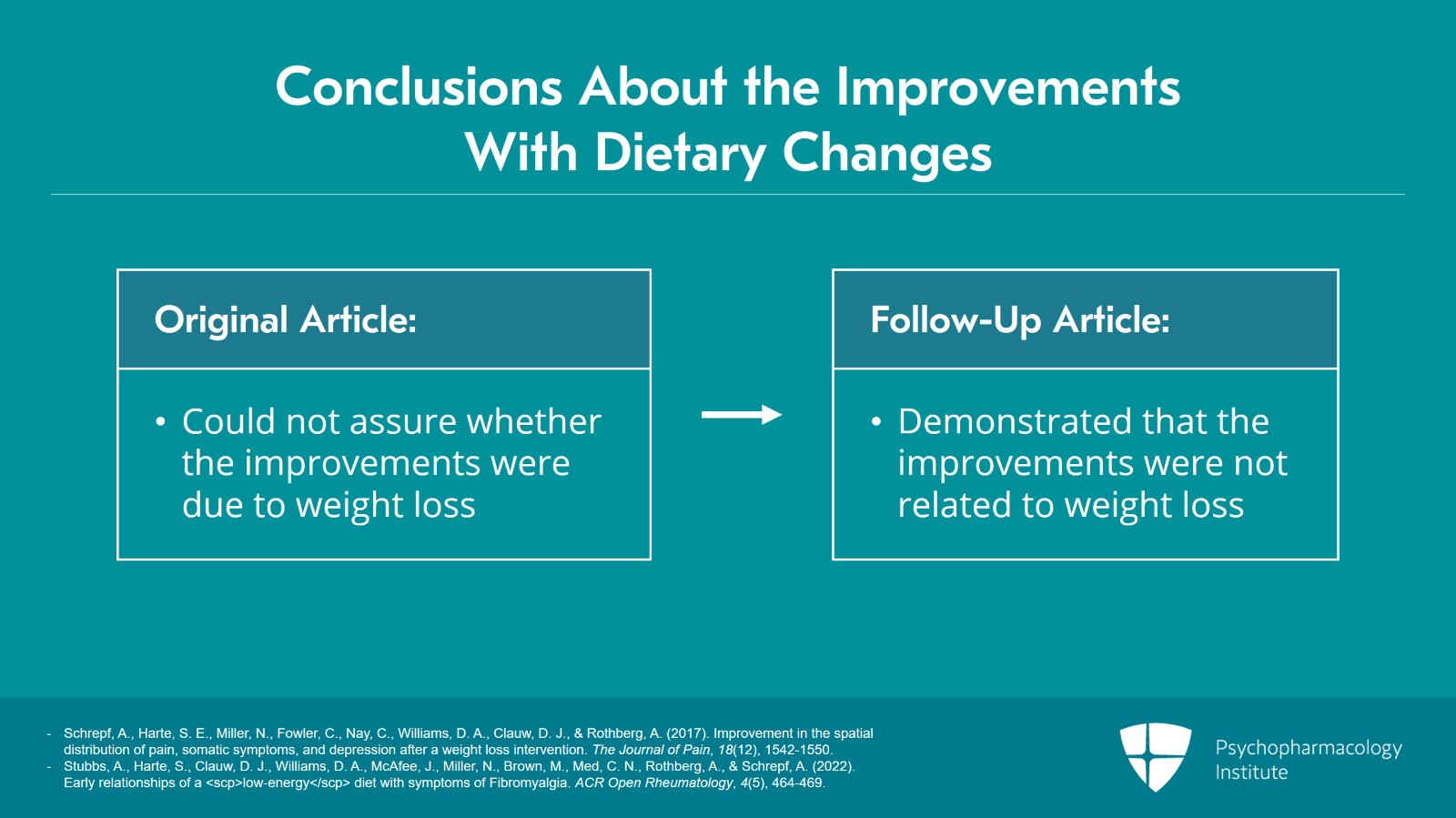 Conclusions About the Improvements With Dietary Changes

Original Article:

• Could not assure whether the improvements were due to weight loss

Follow-Up Article:

• Demonstrated that the improvements were not related to weight loss

- Schrepf, A., Harte, S. E., Miller, N., Fowler, C., Nay, C., Williams, D. A., Clauw, D. J., & Rothberg, A. (2017). Improvement in the spatial distribution of pain, somatic symptoms, and depression after a weight loss intervention. The Journal of Pain, 18(12), 1542-1550.
- Stubbs, A., Harte, S., Clauw, D. J., Williams, D. A., McAfee, J., Miller, N., Brown, M., Med, C. N., Rothberg, A., & Schrepf, A. (2022). Early relationships of a <scp>low-energy</scp> diet with symptoms of Fibromyalgia. ACR Open Rheumatology, 4(5), 464-469.

Psychopharmacology Institute